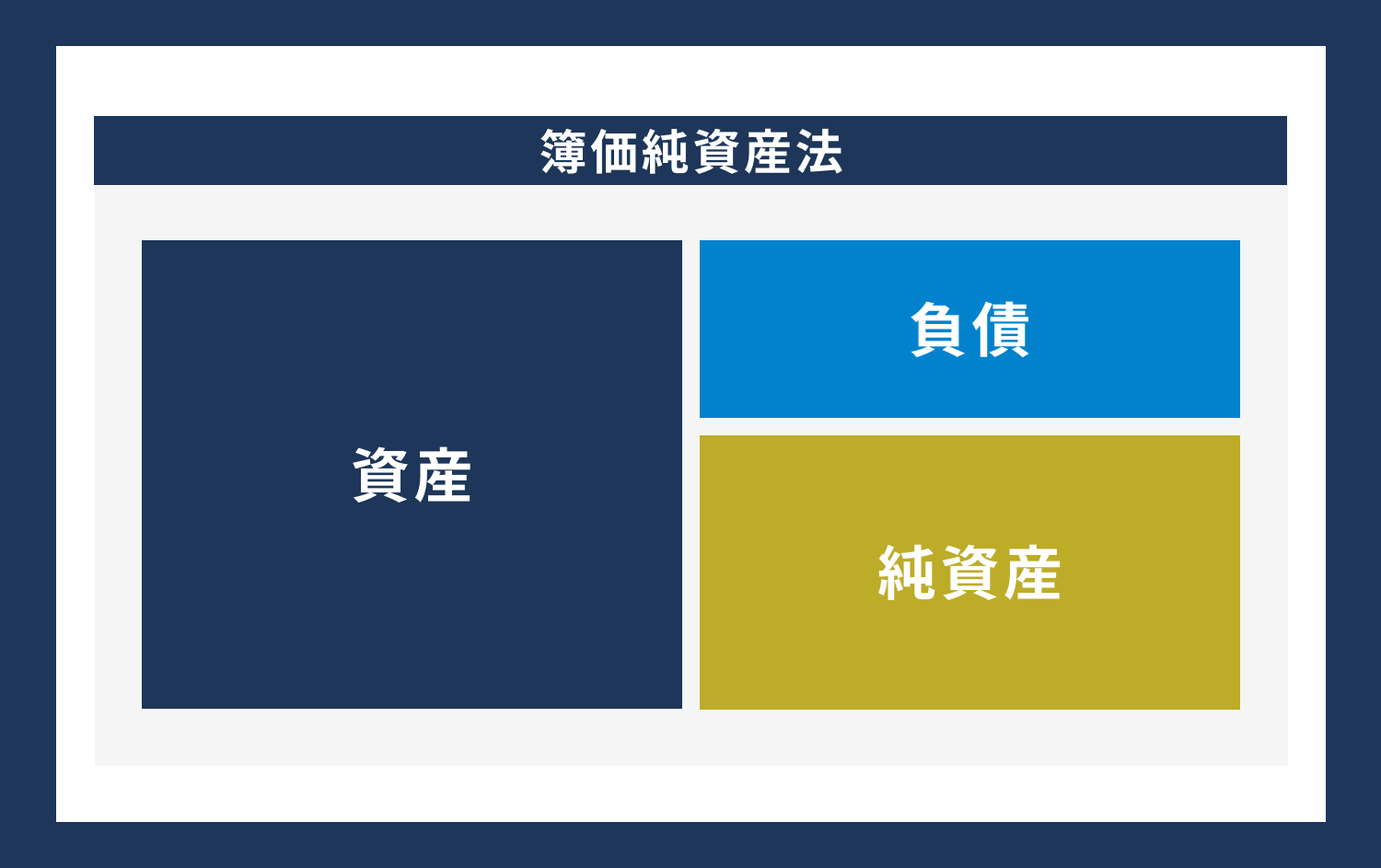 簿価純資産法

資産

負債

純資産